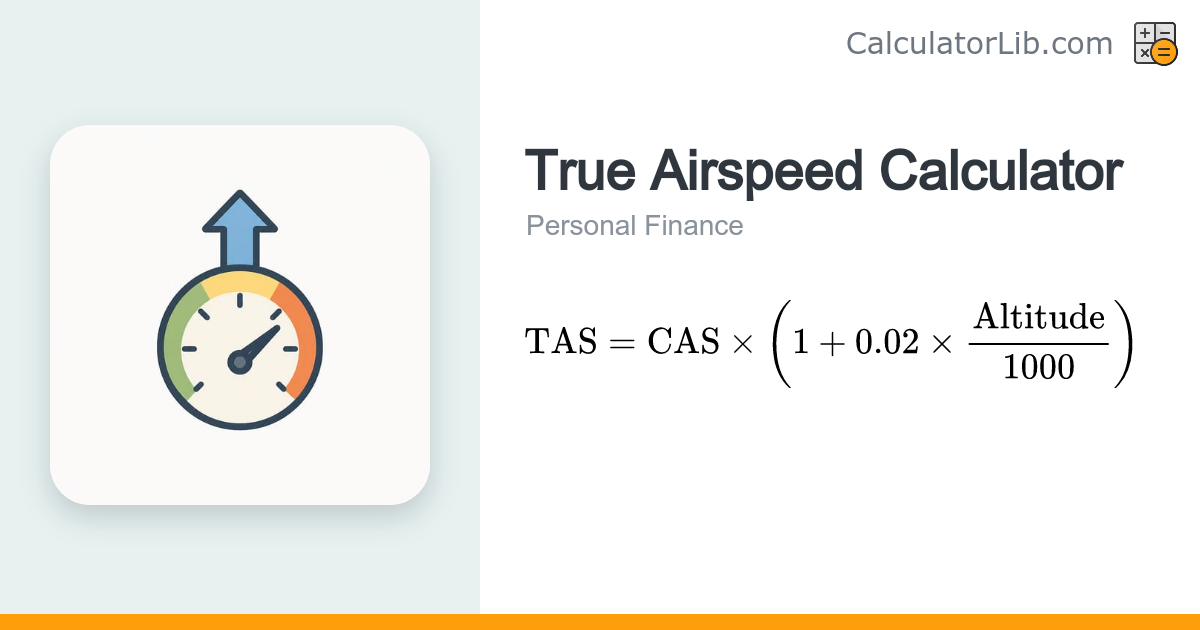 CalculatorLib.com

True Airspeed Calculator

Personal Finance

$\text{TAS} = \text{CAS} \times \left(1 + 0.02 \times \frac{\text{Altitude}}{1000}\right)$